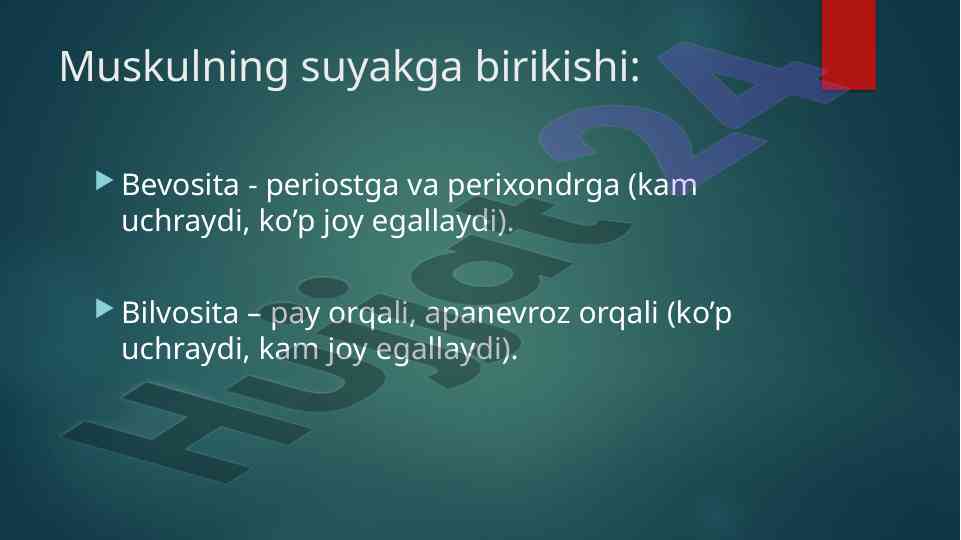 Muskulning suyakga birikishi:

Bevosita - periostga va perixondrga (kam uchraydi, ko’p joy egallaydi).

Bilvosita – pay orqali, apanevroz orqali (ko’p uchraydi, kam joy egallaydi).

Hujjat24